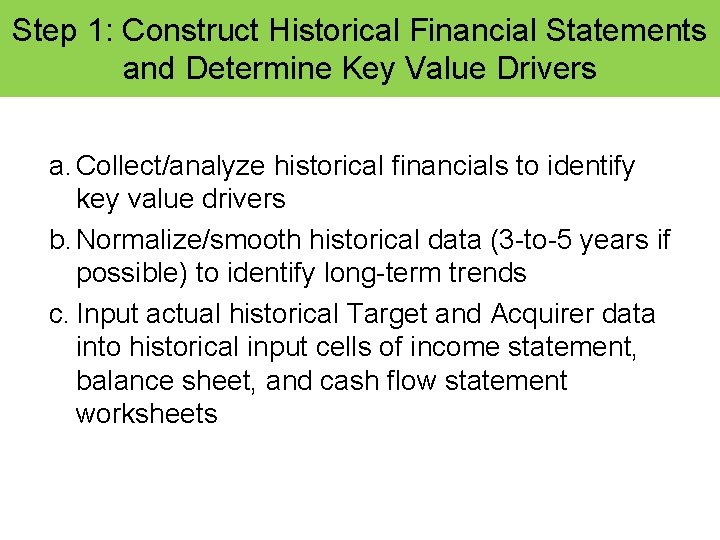 Step 1: Construct Historical Financial Statements and Determine Key Value Drivers

a. Collect/analyze historical financials to identify key value drivers

b. Normalize/smooth historical data (3-to-5 years if possible) to identify long-term trends

c. Input actual historical Target and Acquirer data into historical input cells of income statement, balance sheet, and cash flow statement worksheets